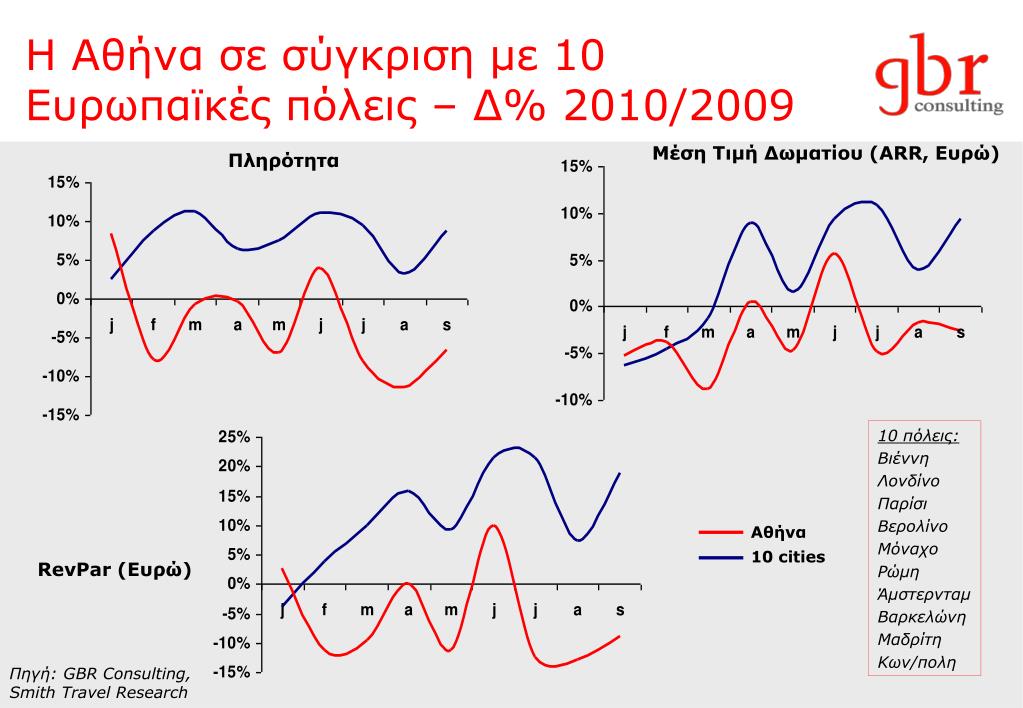 Η Αθήνα σε σύγκριση με 10 Ευρωπαϊκές πόλεις – Δ% 2010/2009

gbr consulting

Πληρότητα

15%
10%
5%
0%
-5%
-10%
-15%

j f m a m j j a s

Μέση Τιμή Δωματίου (ARR, Ευρώ)

15%
10%
5%
0%
-5%
-10%

j f m a m j j a s

RevPar (Ευρώ)

25%
20%
15%
10%
5%
0%
-5%
-10%
-15%

j f m a m j j a s

Αθήνα
10 cities

10 πόλεις:
Βιέννη
Λονδίνο
Παρίσι
Βερολίνο
Μόναχο
Ρώμη
Άμστερνταμ
Βαρκελώνη
Μαδρίτη
Κων/πολη

Πηγή: GBR Consulting, Smith Travel Research